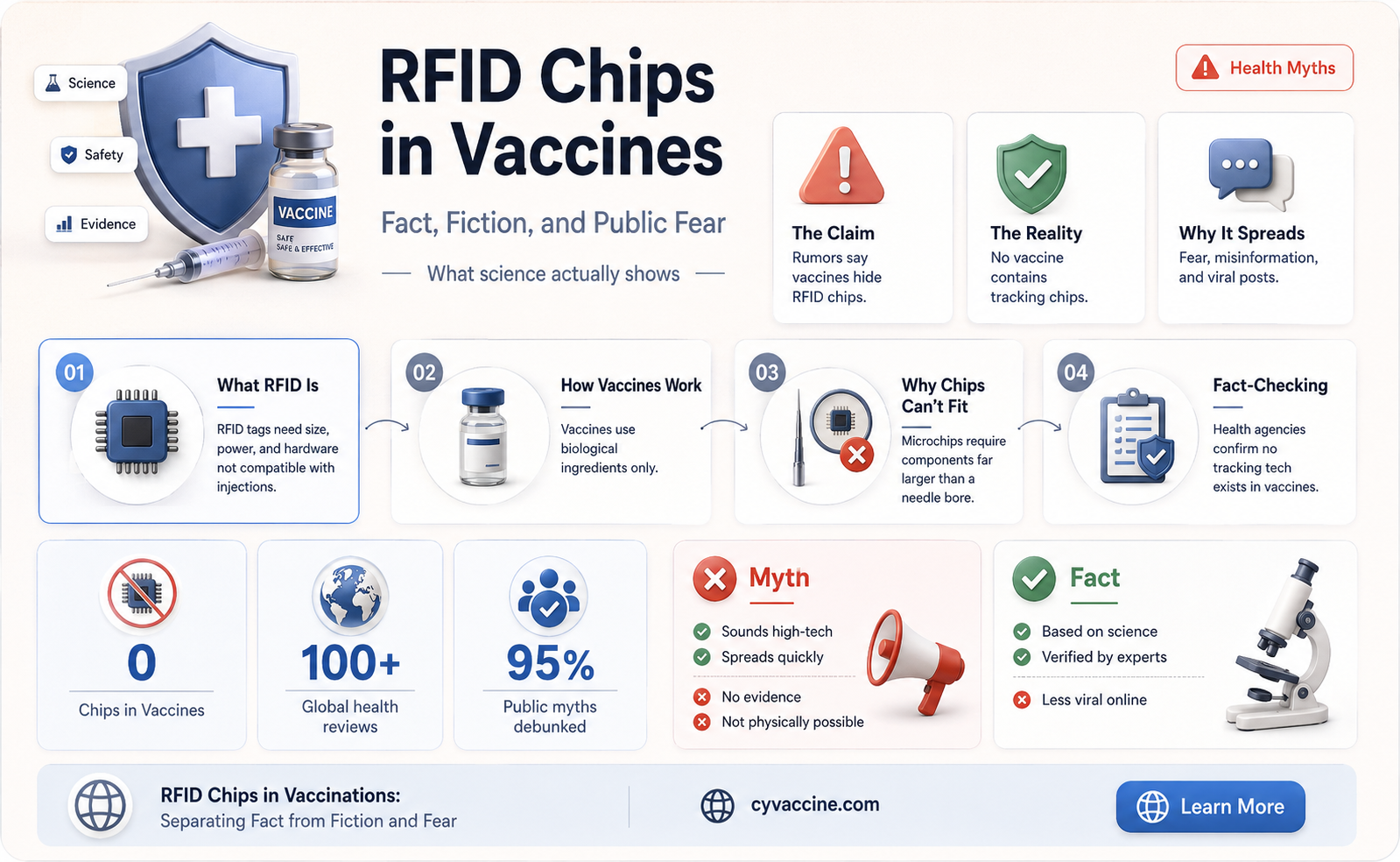 Science

Safety

Evidence

VACCINE
SAFE
SAFE & EFFECTIVE

RFID Chips in Vaccines

Fact, Fiction, and Public Fear

What science actually shows

Health Myths

The Claim
Rumors say vaccines hide RFID chips.

The Reality
No vaccine contains tracking chips.

Why It Spreads
Fear, misinformation, and viral posts.

01
What RFID Is
RFID tags need size, power, and hardware not compatible with injections.

02
How Vaccines Work
Vaccines use biological ingredients only.

03
Why Chips Can't Fit
Microchips require components far larger than a needle bore.

04
Fact-Checking
Health agencies confirm no tracking tech exists in vaccines.

0
Chips in Vaccines

100+
Global health reviews

95%
Public myths debunked

Myth
Sounds high-tech
Spreads quickly
No evidence
Not physically possible

Fact
Based on science
Verified by experts
Less viral online

RFID Chips in Vaccinations:
Separating Fact from Fiction and Fear

cyvaccine.com

Learn More